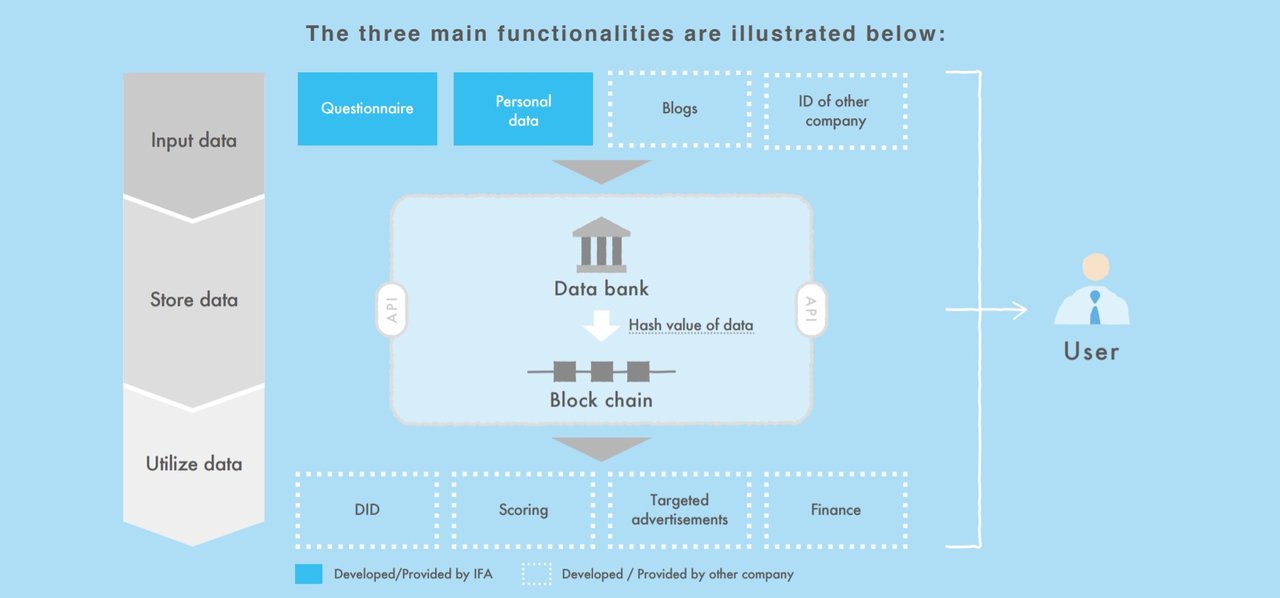 The three main functionalities are illustrated below:

Input data

Store data

Utilize data

Questionnaire

Personal data

Blogs

ID of other company

API

Data bank

Hash value of data

Block chain

API

DID

Scoring

Targeted advertisements

Finance

User

Developed/Provided by IFA

Developed / Provided by other company